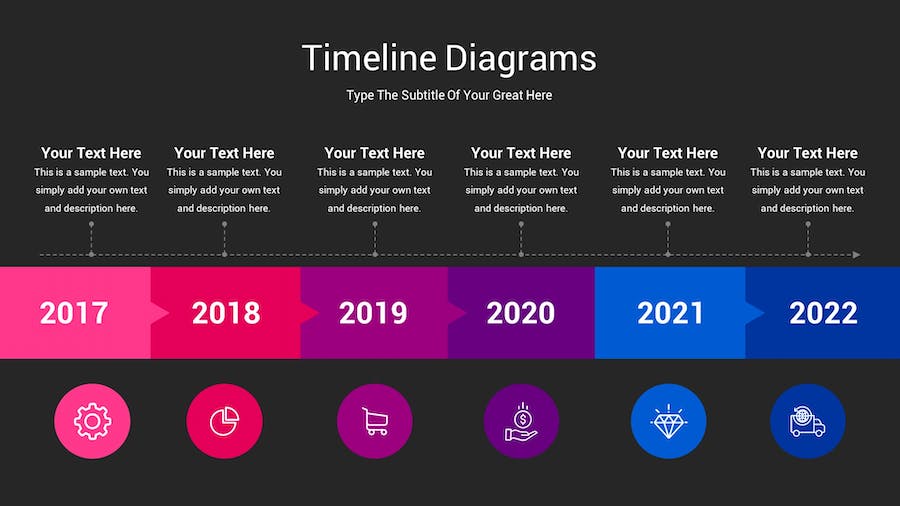 Timeline Diagrams

Type The Subtitle Of Your Great Here

Your Text Here
This is a sample text. You simply add your own text and description here.

Your Text Here
This is a sample text. You simply add your own text and description here.

Your Text Here
This is a sample text. You simply add your own text and description here.

Your Text Here
This is a sample text. You simply add your own text and description here.

Your Text Here
This is a sample text. You simply add your own text and description here.

Your Text Here
This is a sample text. You simply add your own text and description here.

2017

2018

2019

2020

2021

2022